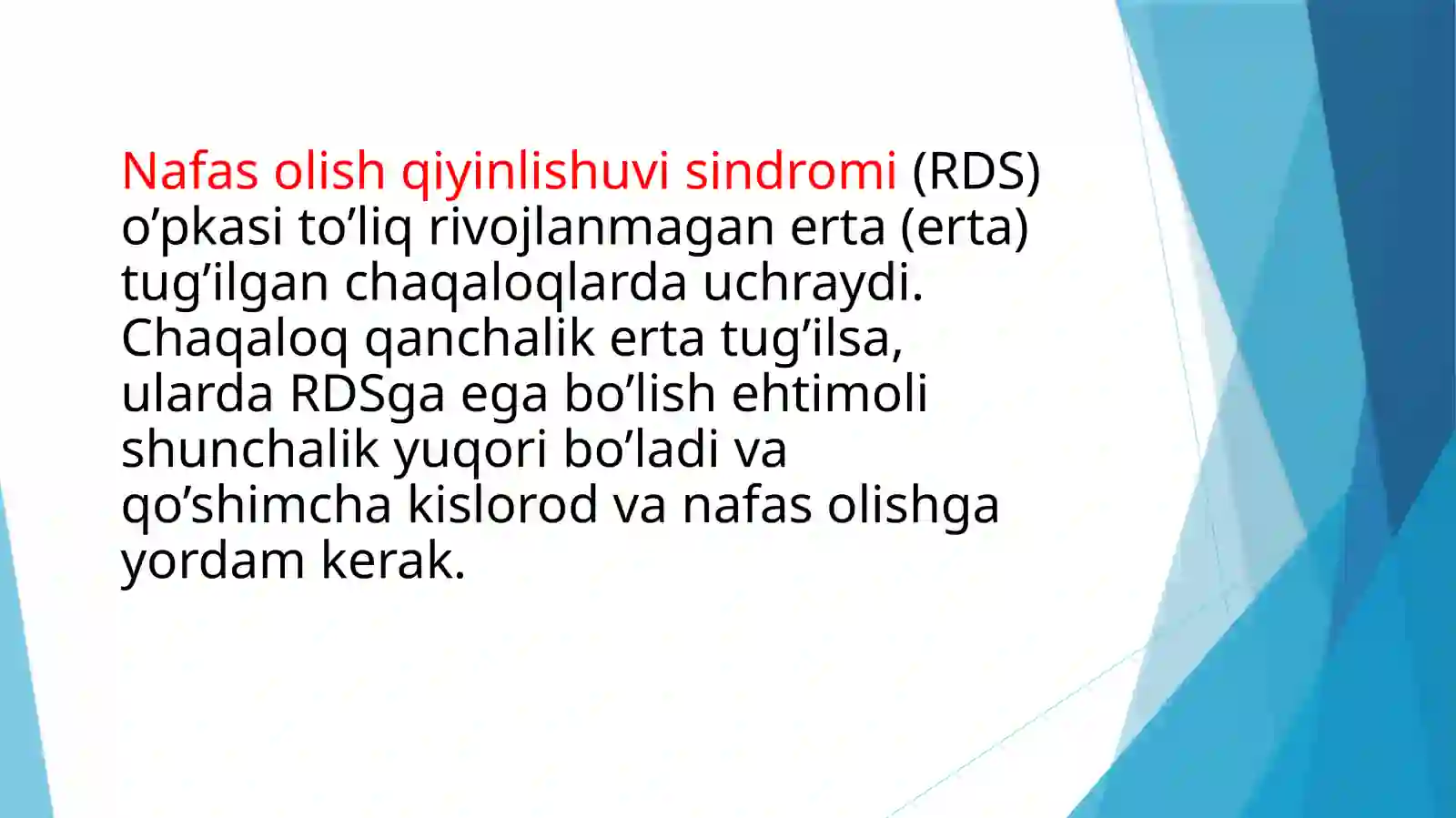 Nafas olish qiyinlishuvi sindromi (RDS) o’pkasi to’liq rivojlanmagan erta (erta) tug’ilgan chaqaloqlarda uchraydi. Chaqaloq qanchalik erta tug’ilsa, ularda RDSga ega bo’lish ehtimoli shunchalik yuqori bo’ladi va qo’shimcha kislorod va nafas olishga yordam kerak.